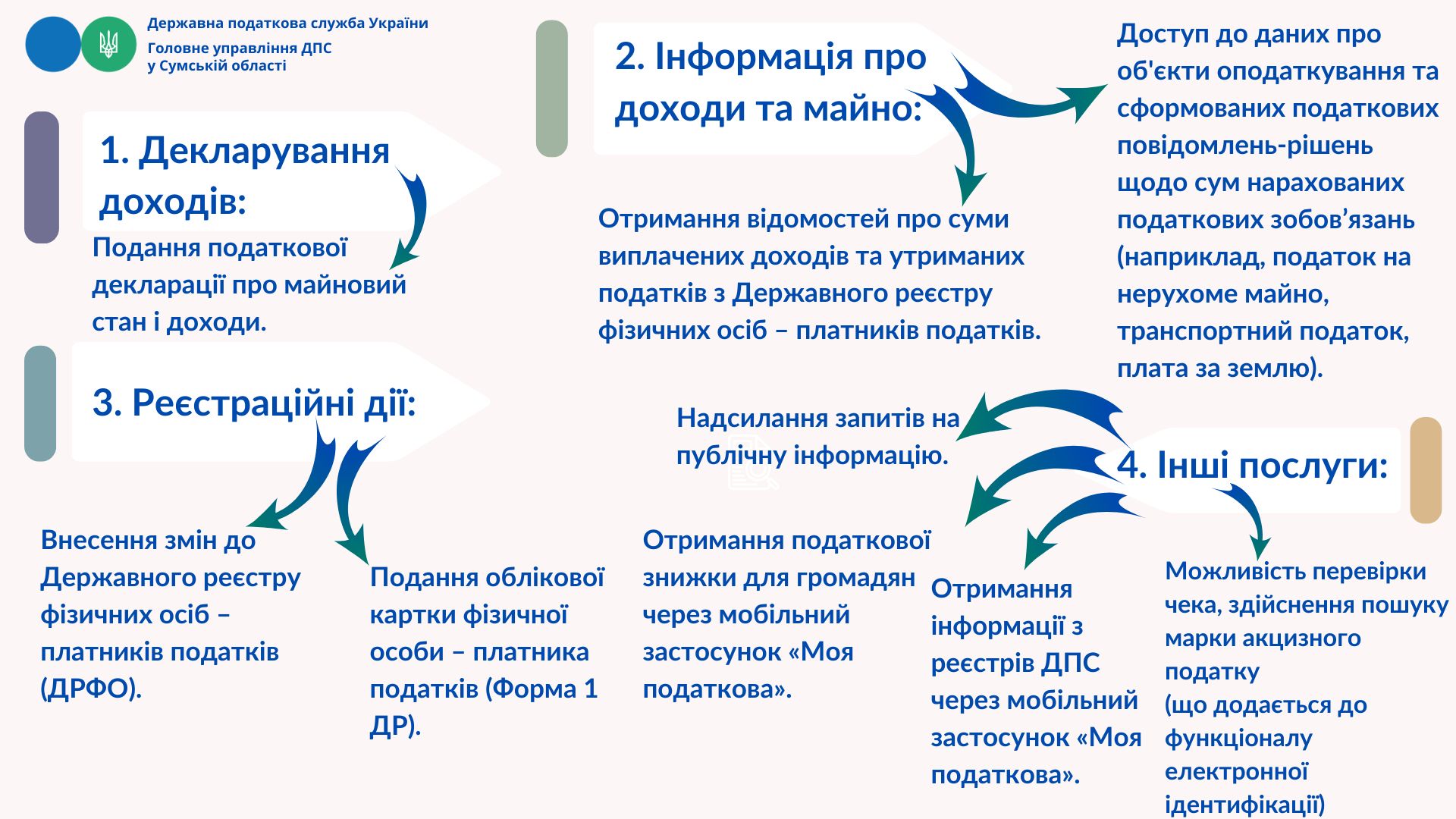 Державна податкова служба України
Головне управління ДПС у Сумській області

1. Декларування доходів:

Подання податкової декларації про майновий стан і доходи.

2. Інформація про доходи та майно:

Отримання відомостей про суми виплачених доходів та утриманих податків з Державного реєстру фізичних осіб – платників податків.

Доступ до даних про об'єкти оподаткування та сформованих податкових повідомлень-рішень щодо сум нарахованих податкових зобов’язань (наприклад, податок на нерухоме майно, транспортний податок, плата за землю).

3. Реєстраційні дії:

Внесення змін до Державного реєстру фізичних осіб – платників податків (ДРФО).

Подання облікової картки фізичної особи – платника податків (Форма 1 ДР).

4. Інші послуги:

Надсилання запитів на публічну інформацію.

Отримання податкової знижки для громадян через мобільний застосунок «Моя податкова».

Отримання інформації з реєстрів ДПС через мобільний застосунок «Моя податкова».

Можливість перевірки чека, здійснення пошуку марки акцизного податку
(що додається до функціоналу електронної ідентифікації)